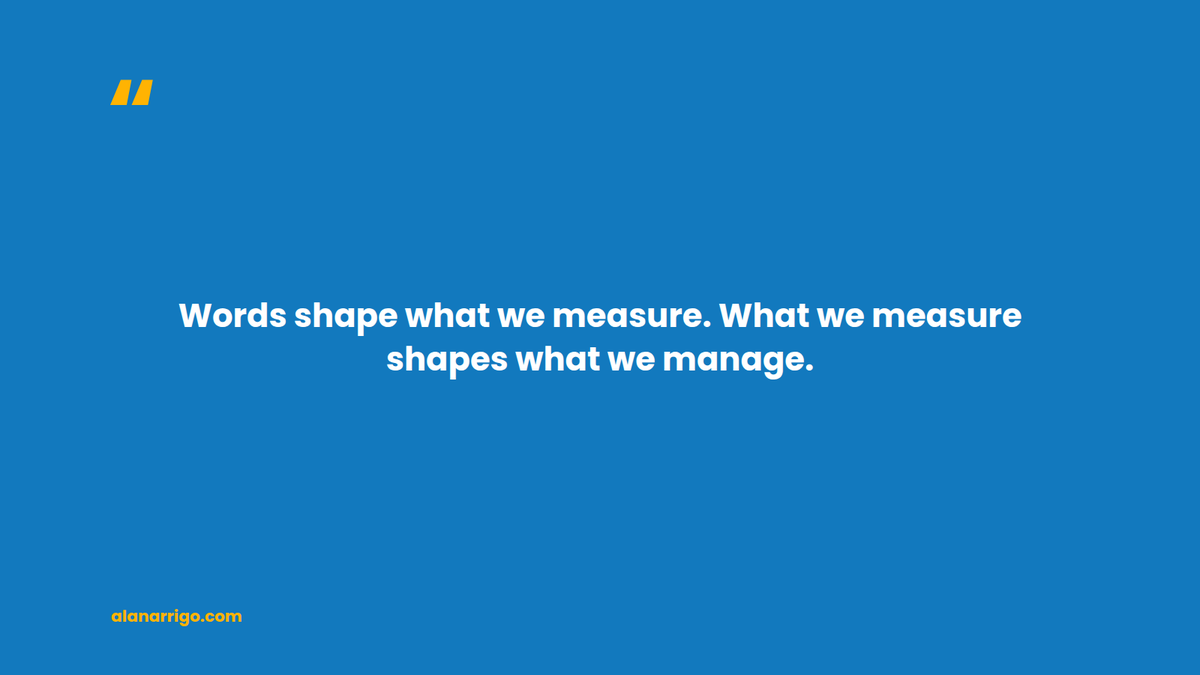 "

Words shape what we measure. What we measure shapes what we manage.

alanarrigo.com